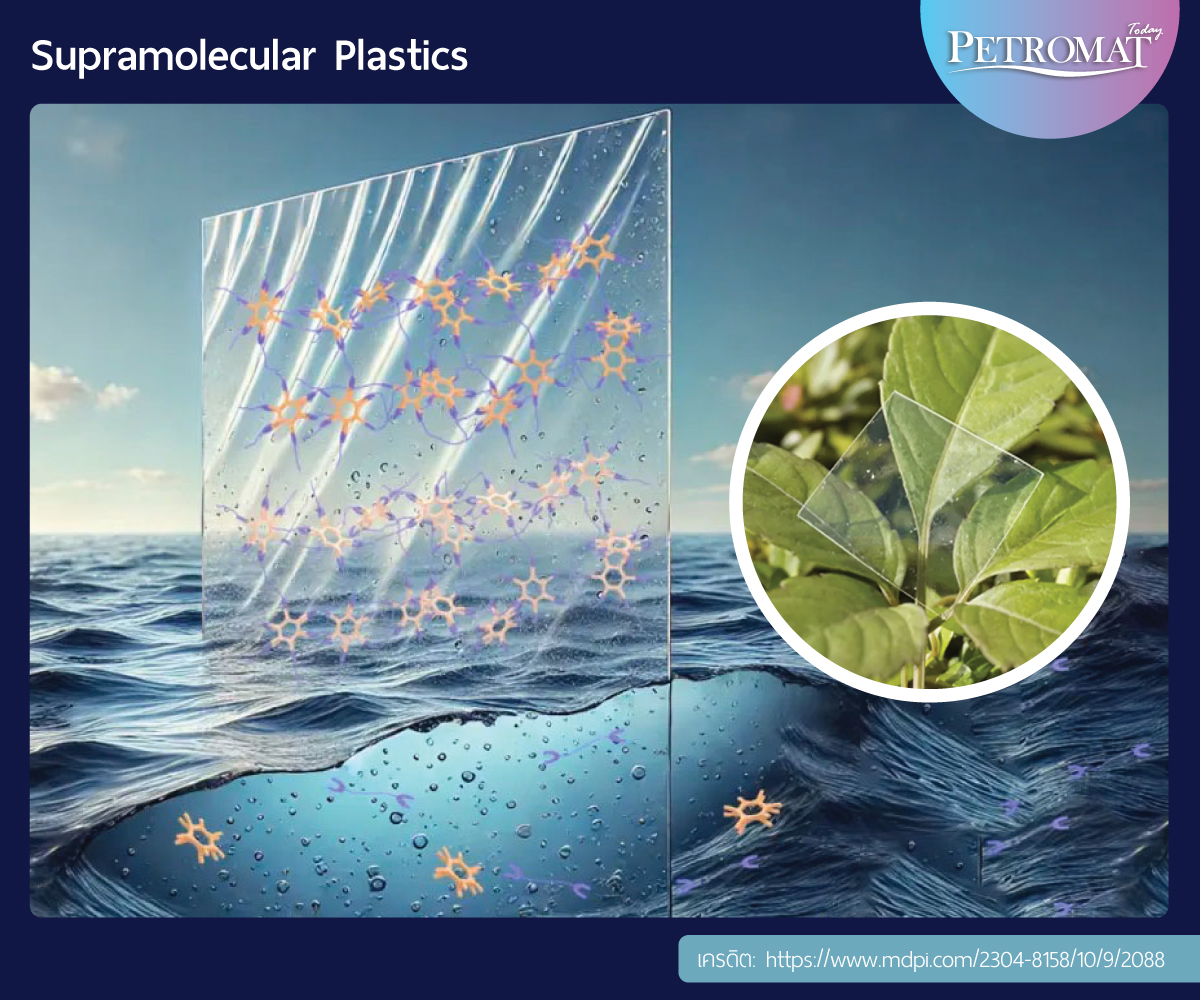 Supramolecular Plastics

PETROMAT Today

เครดิต: https://www.mdpi.com/2304-8158/10/9/2088